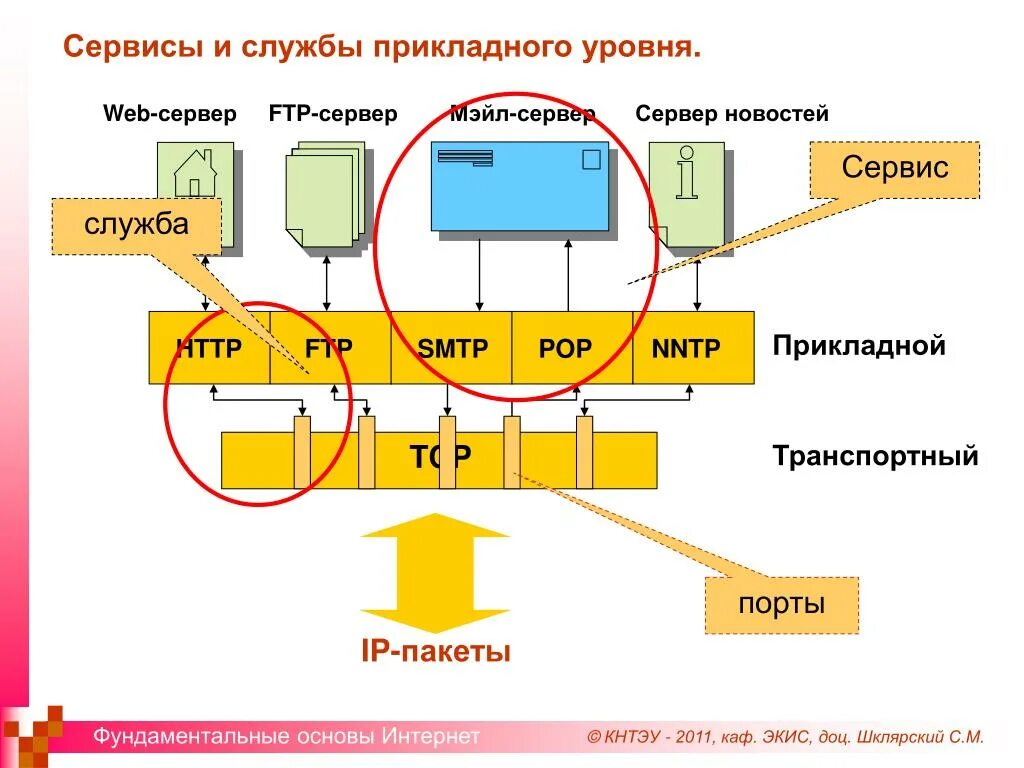 Сервисы и службы прикладного уровня.

Web-сервер
FTP-сервер
Мэйл-сервер
Сервер новостей

Сервис

служба

HTTP
FTP
SMTP
POP
NNTP

Прикладной

TCP

Транспортный

порты

IP-пакеты

Фундаментальные основы Интернет

© КНТЭУ - 2011, каф. ЭКИС, доц. Шклярский С.М.